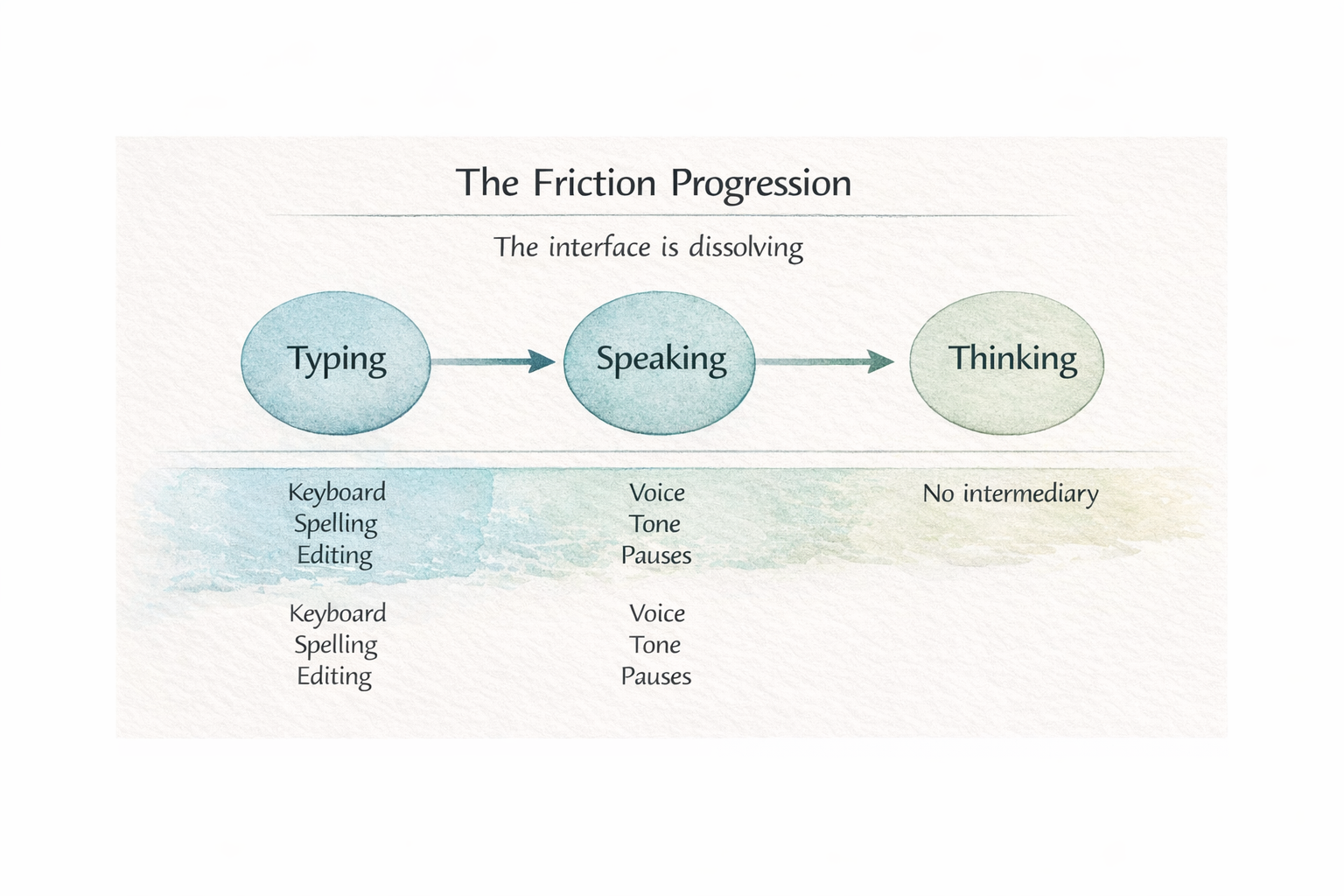 The Friction Progression

The interface is dissolving

Typing

Speaking

Thinking

Keyboard
Spelling
Editing

Voice
Tone
Pauses

No intermediary

Keyboard
Spelling
Editing

Voice
Tone
Pauses